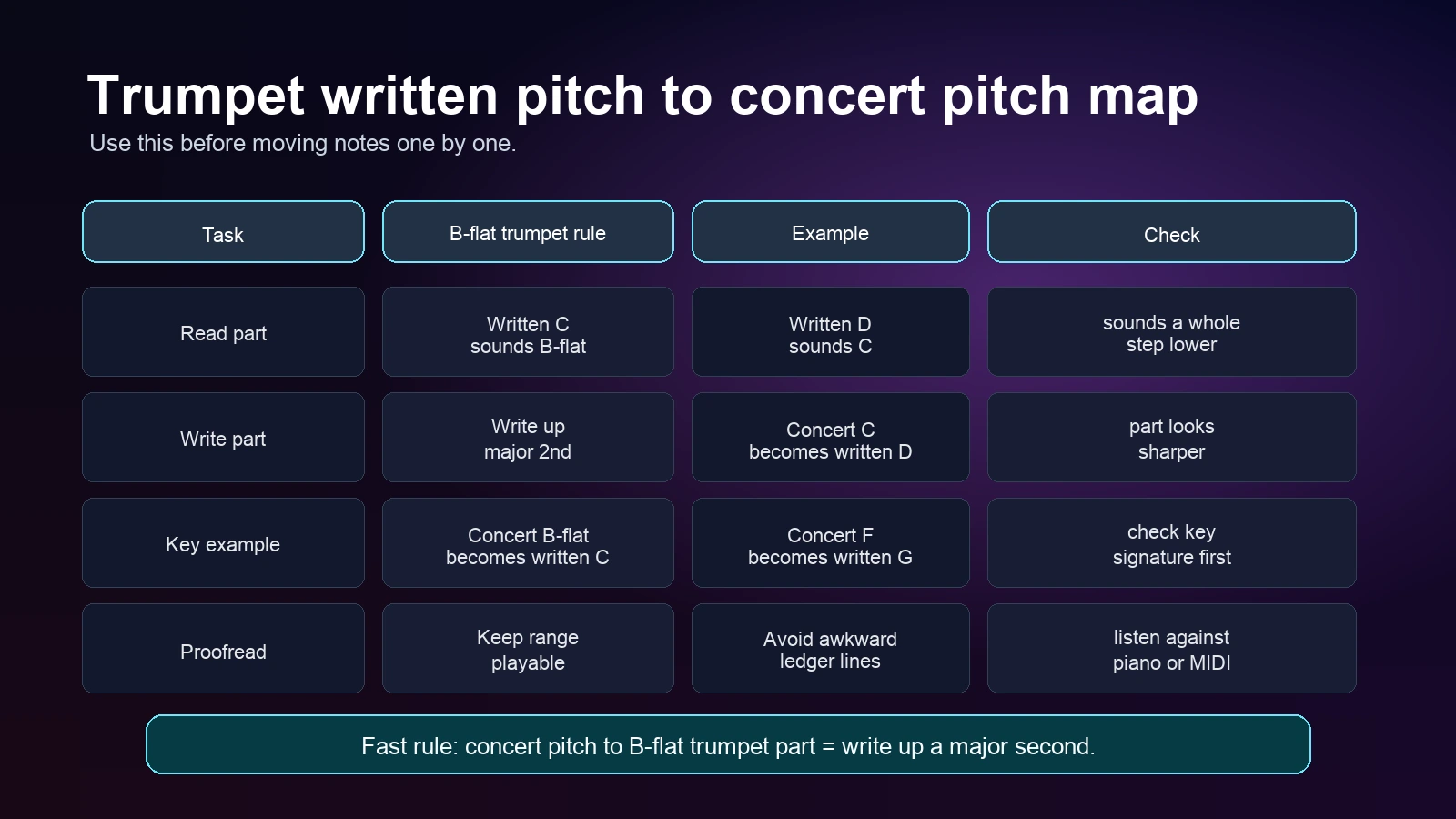 Trumpet written pitch to concert pitch map
Use this before moving notes one by one.

| Task | B-flat trumpet rule | Example | Check |
|---|---|---|---|
| Read part | Written C sounds B-flat | Written D sounds C | sounds a whole step lower |
| Write part | Write up major 2nd | Concert C becomes written D | part looks sharper |
| Key example | Concert B-flat becomes written C | Concert F becomes written G | check key signature first |
| Proofread | Keep range playable | Avoid awkward ledger lines | listen against piano or MIDI |

Fast rule: concert pitch to B-flat trumpet part = write up a major second.